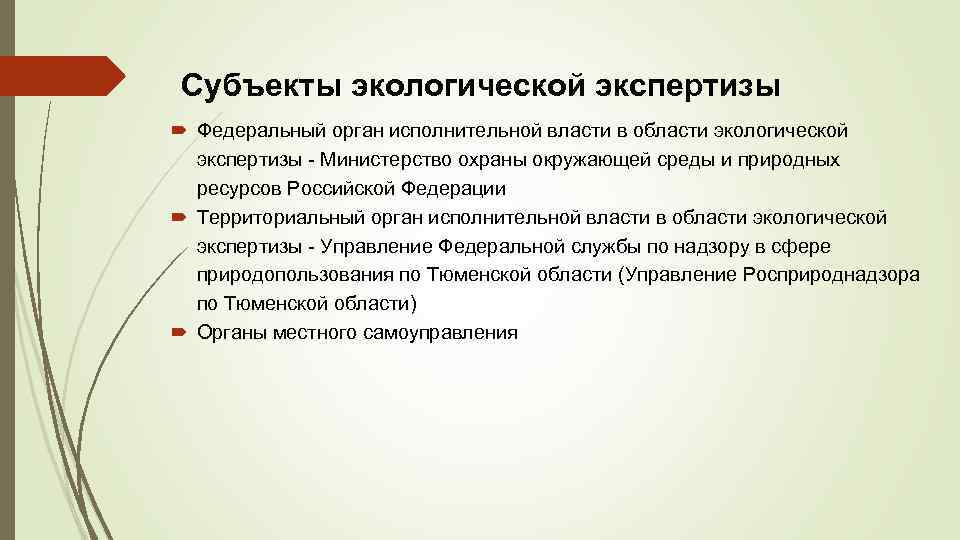 Субъекты экологической экспертизы

Федеральный орган исполнительной власти в области экологической экспертизы - Министерство охраны окружающей среды и природных ресурсов Российской Федерации

Территориальный орган исполнительной власти в области экологической экспертизы - Управление Федеральной службы по надзору в сфере природопользования по Тюменской области (Управление Росприроднадзора по Тюменской области)

Органы местного самоуправления